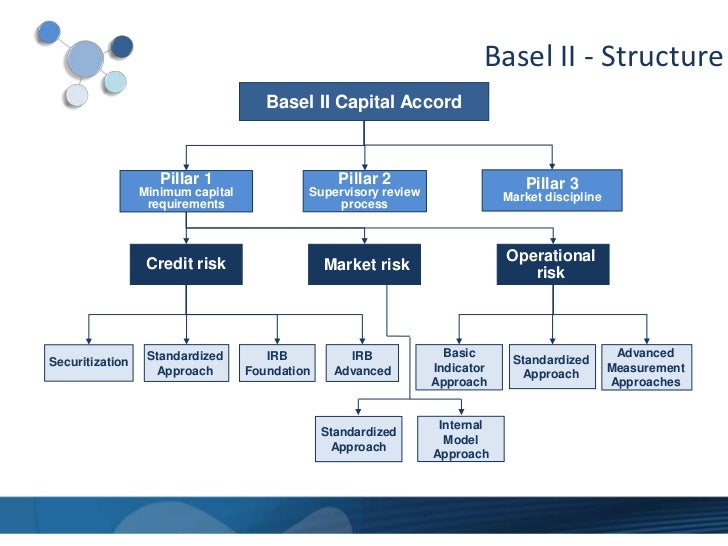 Basel II - Structure

Basel II Capital Accord

Pillar 1
Minimum capital requirements

Pillar 2
Supervisory review process

Pillar 3
Market discipline

Credit risk

Market risk

Operational risk

Securitization

Standardized Approach

IRB Foundation

IRB Advanced

Basic Indicator Approach

Standardized Approach

Advanced Measurement Approaches

Standardized Approach

Internal Model Approach